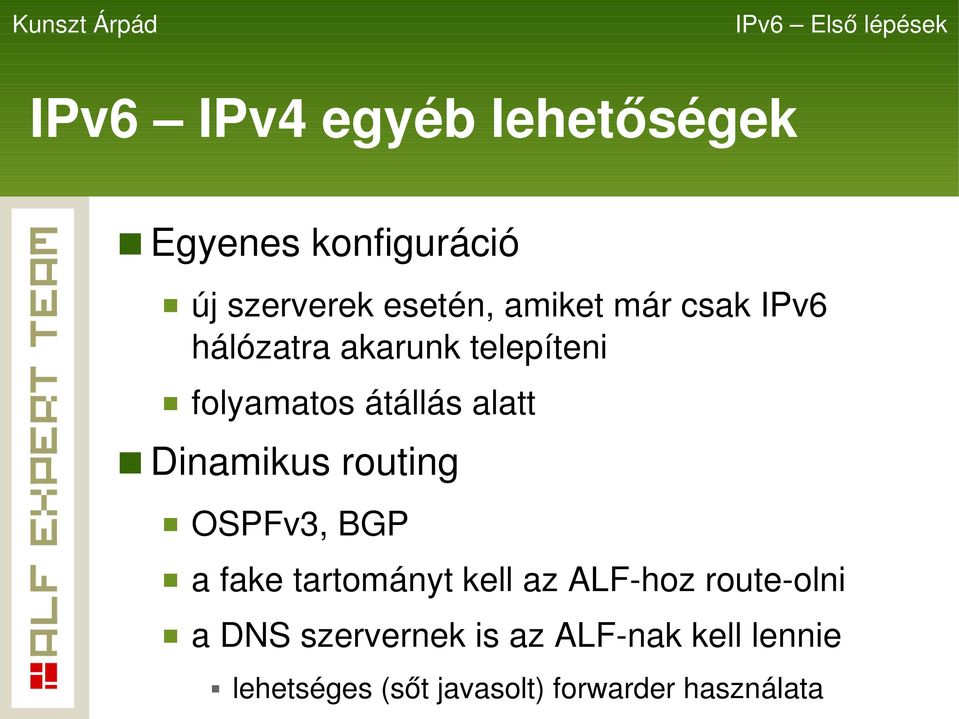 Kunszt Árpád

IPv6 – Első lépések

IPv6 – IPv4 egyéb lehetőségek

ALF EXPERT TEAM

Egyenes konfiguráció

új szerverek esetén, amiket már csak IPv6 hálózatra akarunk telepíteni

folyamatos átállás alatt

Dinamikus routing

OSPFv3, BGP

a fake tartományt kell az ALF-hoz route-olni

a DNS szervernek is az ALF-nak kell lennie

lehetséges (sőt javasolt) forwarder használata